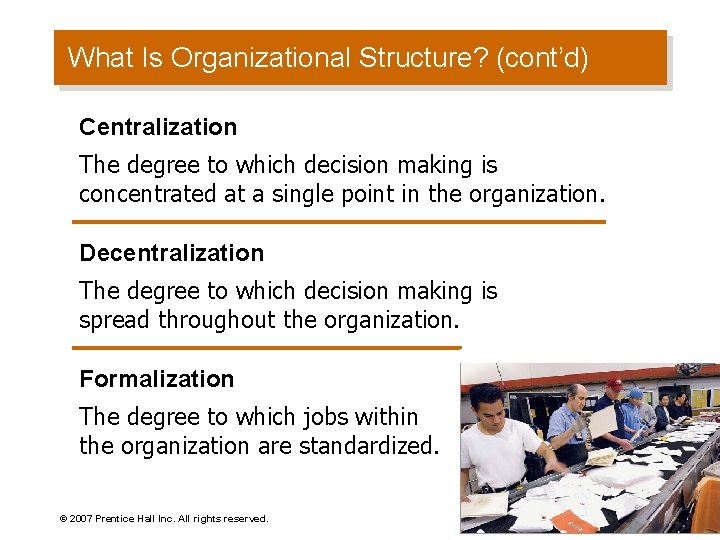 What Is Organizational Structure? (cont'd)

Centralization

The degree to which decision making is concentrated at a single point in the organization.

Decentralization

The degree to which decision making is spread throughout the organization.

Formalization

The degree to which jobs within the organization are standardized.

© 2007 Prentice Hall Inc. All rights reserved.